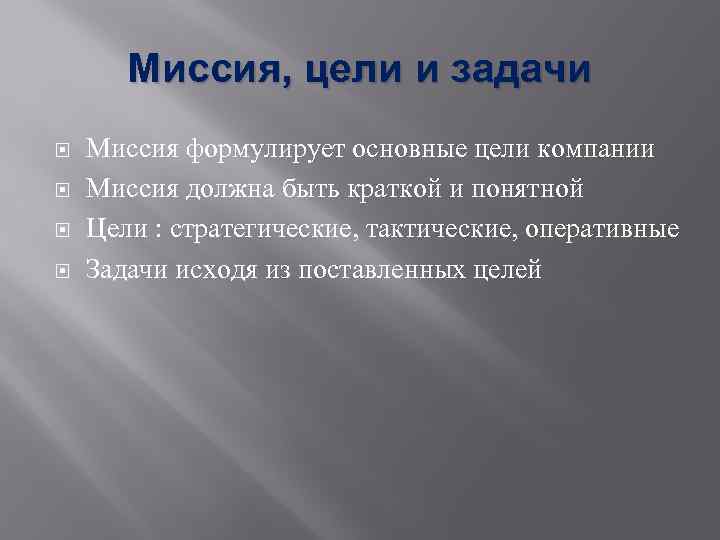 Миссия, цели и задачи

Миссия формулирует основные цели компании

Миссия должна быть краткой и понятной

Цели : стратегические, тактические, оперативные

Задачи исходя из поставленных целей